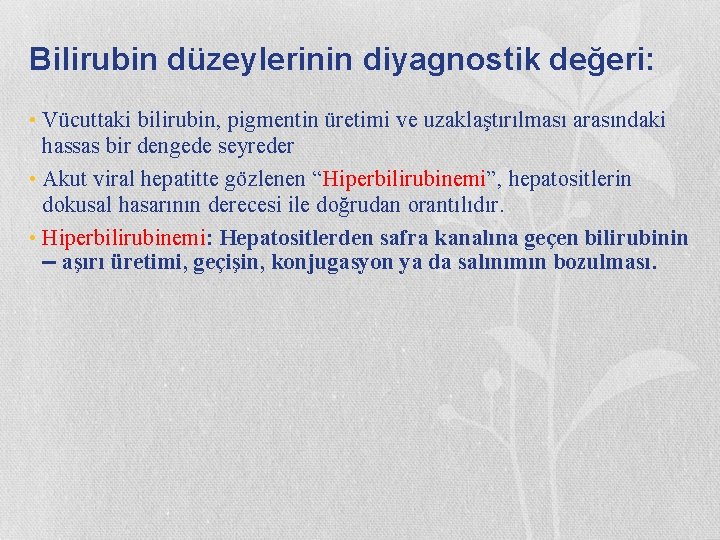 Bilirubin düzeylerinin diyagnostik değeri:

• Vücuttaki bilirubin, pigmentin üretimi ve uzaklaştırılması arasındaki hassas bir dengede seyreder

• Akut viral hepatitte gözlenen “Hiperbilirubinemi”, hepatositlerin dokusal hasarının derecesi ile doğrudan orantılıdır.

• Hiperbilirubinemi: Hepatositlerden safra kanalına geçen bilirubinin – aşırı üretimi, geçişin, konjugasyon ya da salınımın bozulması.